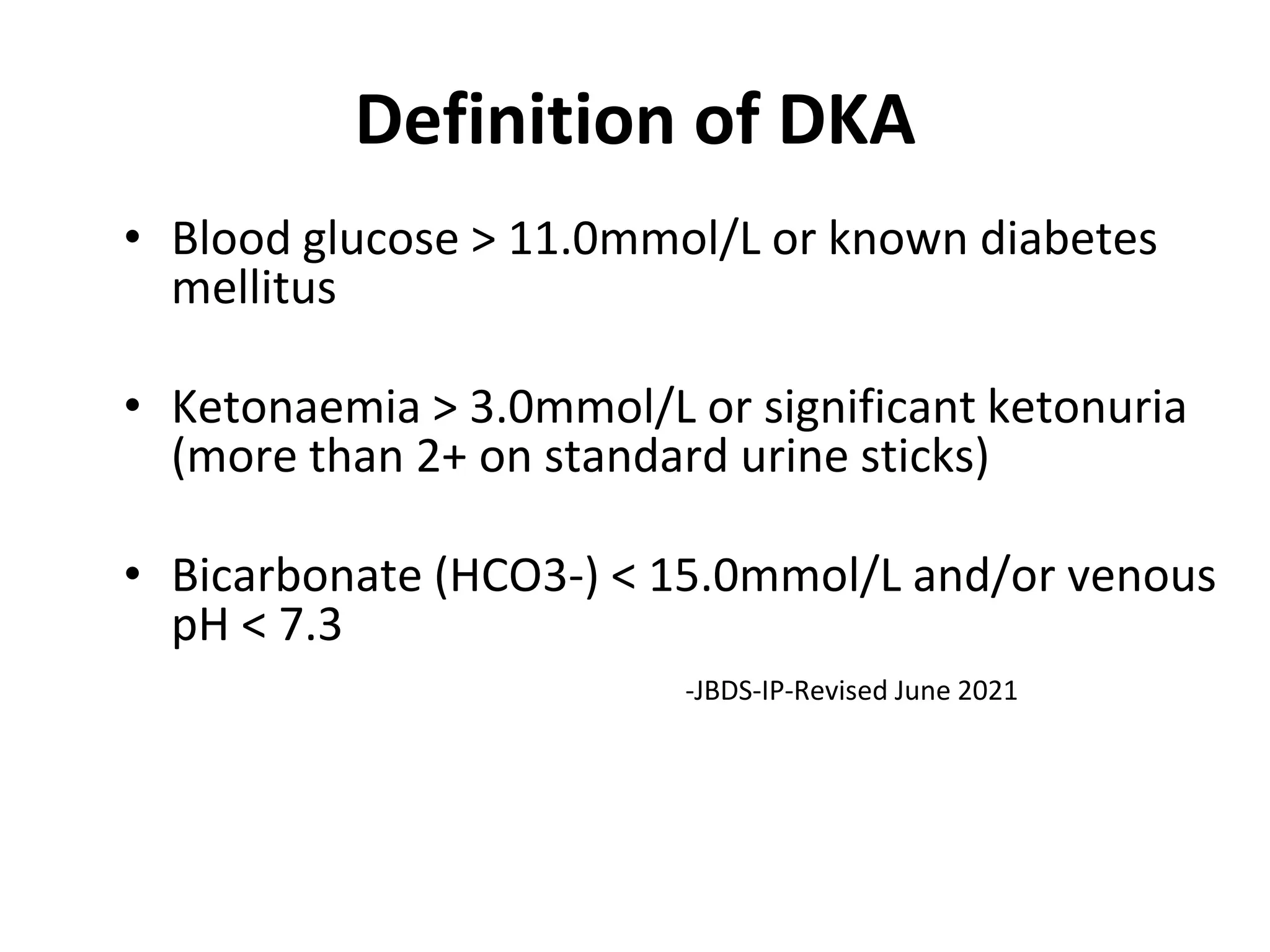 Definition of DKA

• Blood glucose > 11.0mmol/L or known diabetes mellitus

• Ketonaemia > 3.0mmol/L or significant ketonuria (more than 2+ on standard urine sticks)

• Bicarbonate (HCO3-) < 15.0mmol/L and/or venous pH < 7.3

-JBDS-IP-Revised June 2021